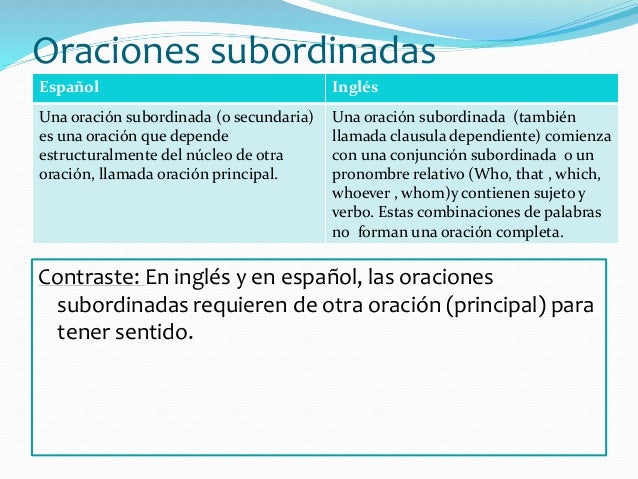 Oraciones subordinadas

| Español | Inglés |
|---|---|
| Una oración subordinada (o secundaria) es una oración que depende estructuralmente del núcleo de otra oración, llamada oración principal. | Una oración subordinada (también llamada clausula dependiente) comienza con una conjunción subordinada o un pronombre relativo (Who, that , which, whoever , whom)y contienen sujeto y verbo. Estas combinaciones de palabras no forman una oración completa. |

Contraste: En inglés y en español, las oraciones subordinadas requieren de otra oración (principal) para tener sentido.